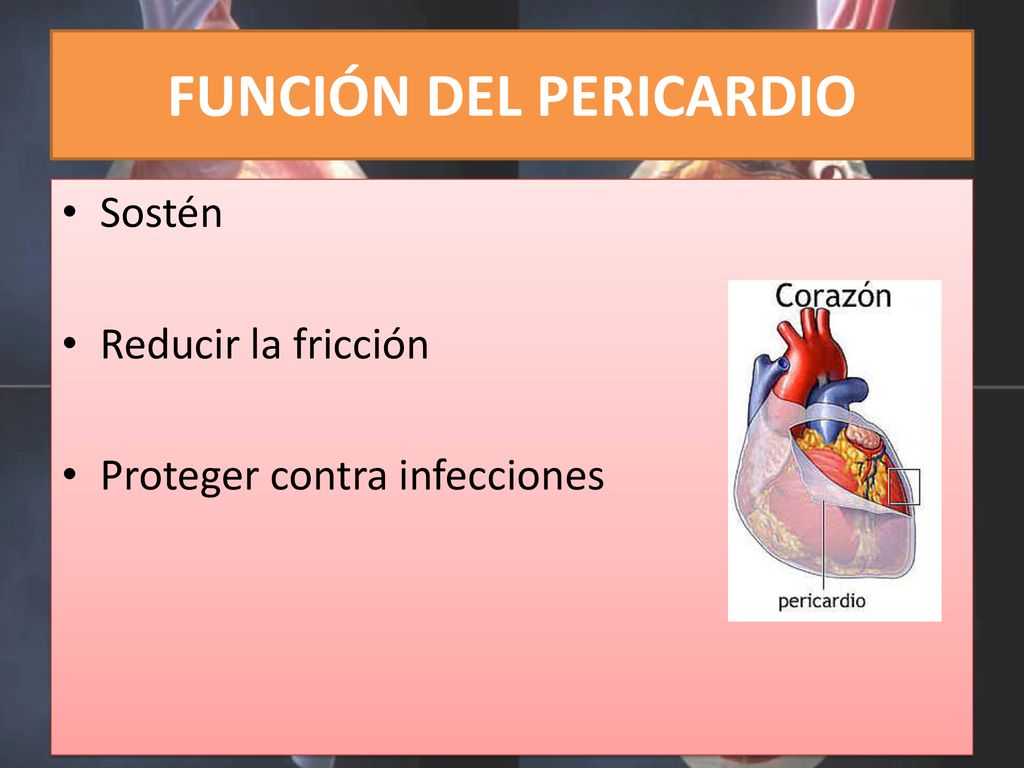 FUNCIÓN DEL PERICARDIO

• Sostén

• Reducir la fricción

• Proteger contra infecciones

Corazón

pericardio